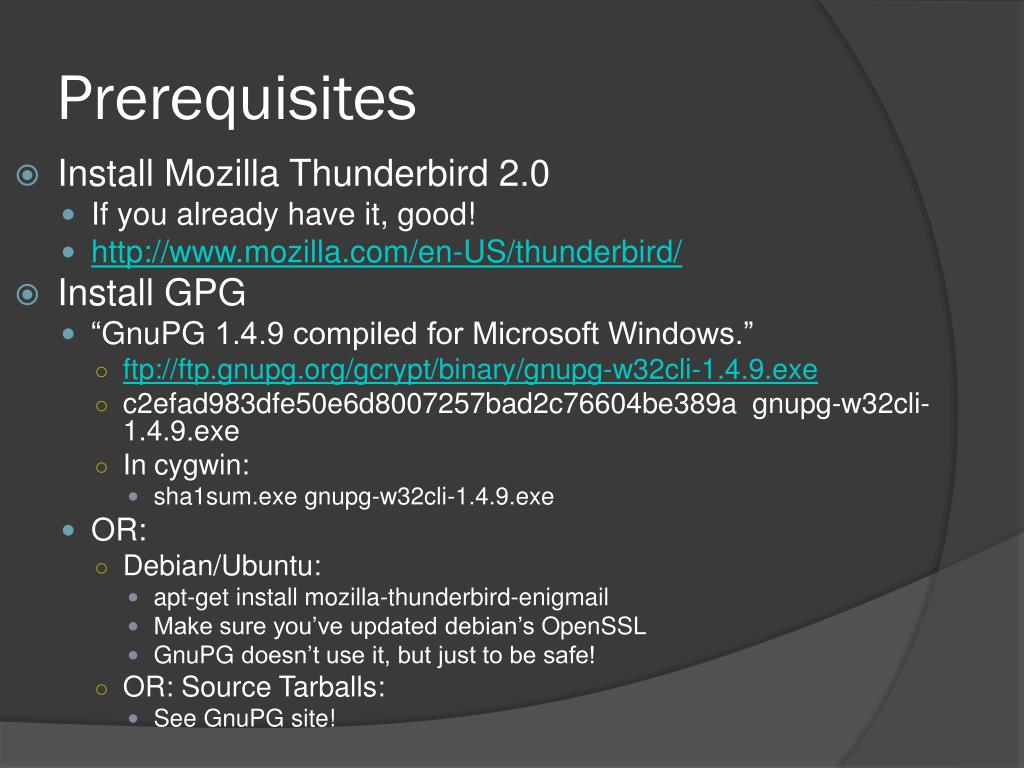 Prerequisites

Install Mozilla Thunderbird 2.0
If you already have it, good!
http://www.mozilla.com/en-US/thunderbird/

Install GPG
“GnuPG 1.4.9 compiled for Microsoft Windows.”
ftp://ftp.gnupg.org/gcrypt/binary/gnupg-w32cli-1.4.9.exe
c2efad983dfe50e6d8007257bad2c76604be389a gnupg-w32cli-1.4.9.exe
In cygwin:
sha1sum.exe gnupg-w32cli-1.4.9.exe
OR:
Debian/Ubuntu:
apt-get install mozilla-thunderbird-enigmail
Make sure you’ve updated debian’s OpenSSL
GnuPG doesn’t use it, but just to be safe!
OR: Source Tarballs:
See GnuPG site!